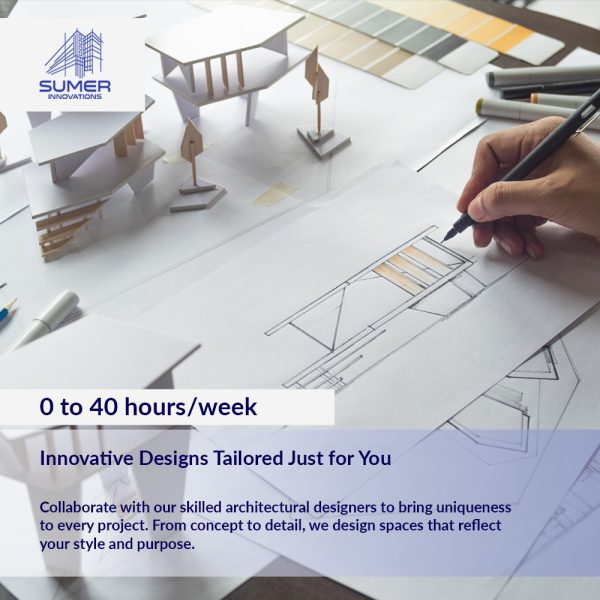 SUMER
INNOVATIONS

0 to 40 hours/week

Innovative Designs Tailored Just for You

Collaborate with our skilled architectural designers to bring uniqueness to every project. From concept to detail, we design spaces that reflect your style and purpose.